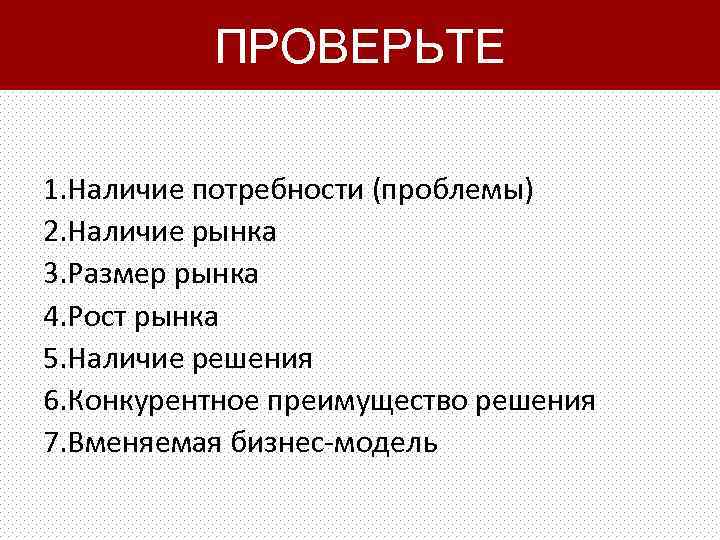 ПРОВЕРЬТЕ

1.Наличие потребности (проблемы)
2.Наличие рынка
3.Размер рынка
4.Рост рынка
5.Наличие решения
6.Конкурентное преимущество решения
7.Вменяемая бизнес-модель